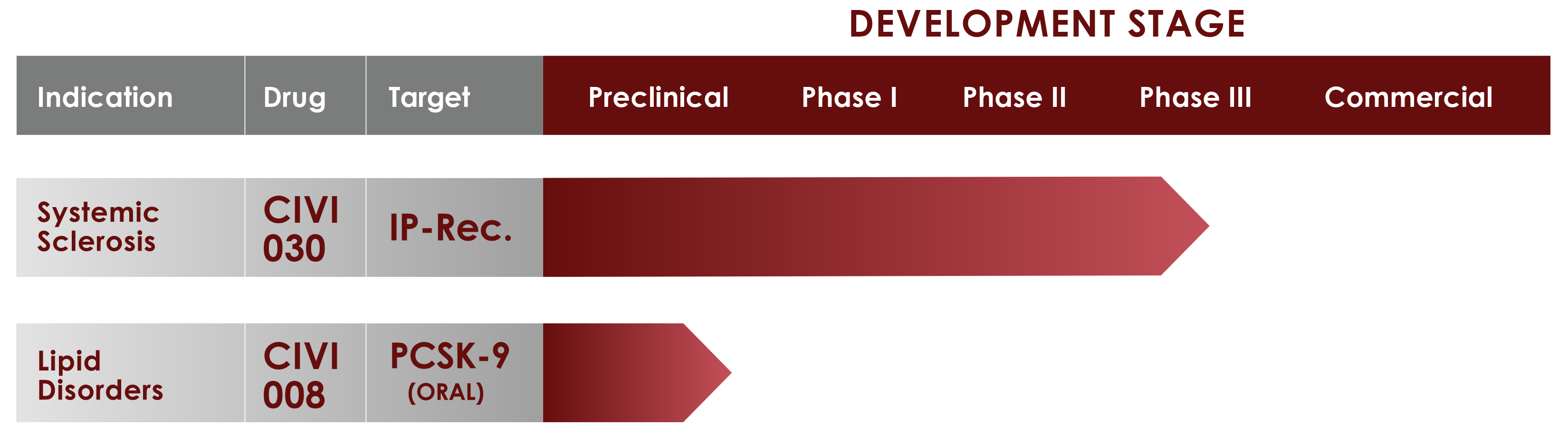 DEVELOPMENT STAGE

| Indication | Drug | Target | Preclinical | Phase I | Phase II | Phase III | Commercial |
|---|---|---|---|---|---|---|---|
| Systemic Sclerosis | CIVI 030 | IP-Rec. | | | | | |
| Lipid Disorders | CIVI 008 | PCSK-9 (ORAL) | | | | | |